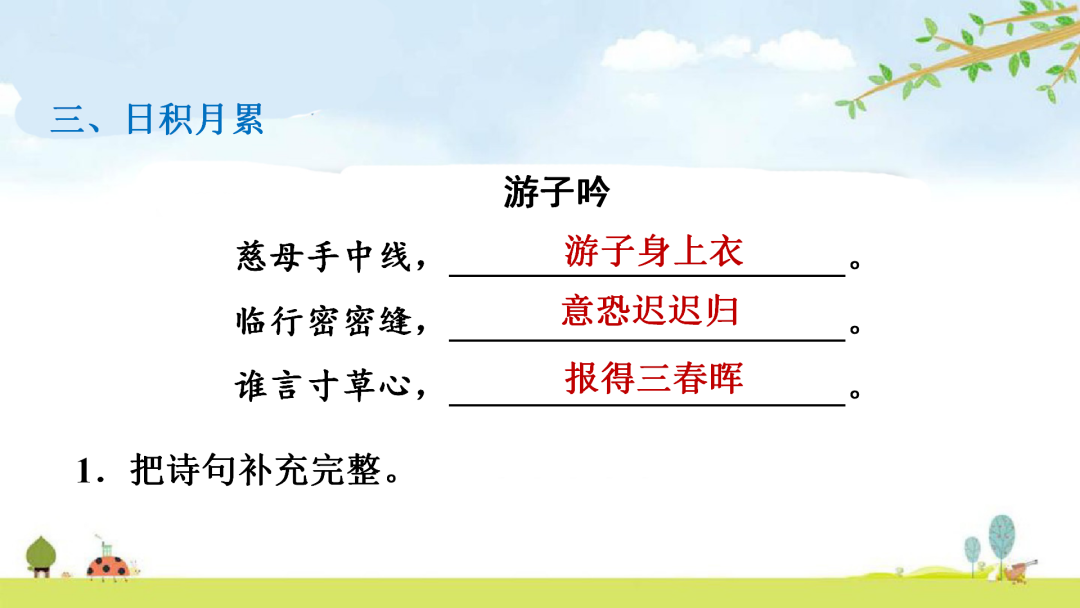 三、日积月累

游子吟

慈母手中线，游子身上衣。
临行密密缝，意恐迟迟归。
谁言寸草心，报得三春晖。

1．把诗句补充完整。